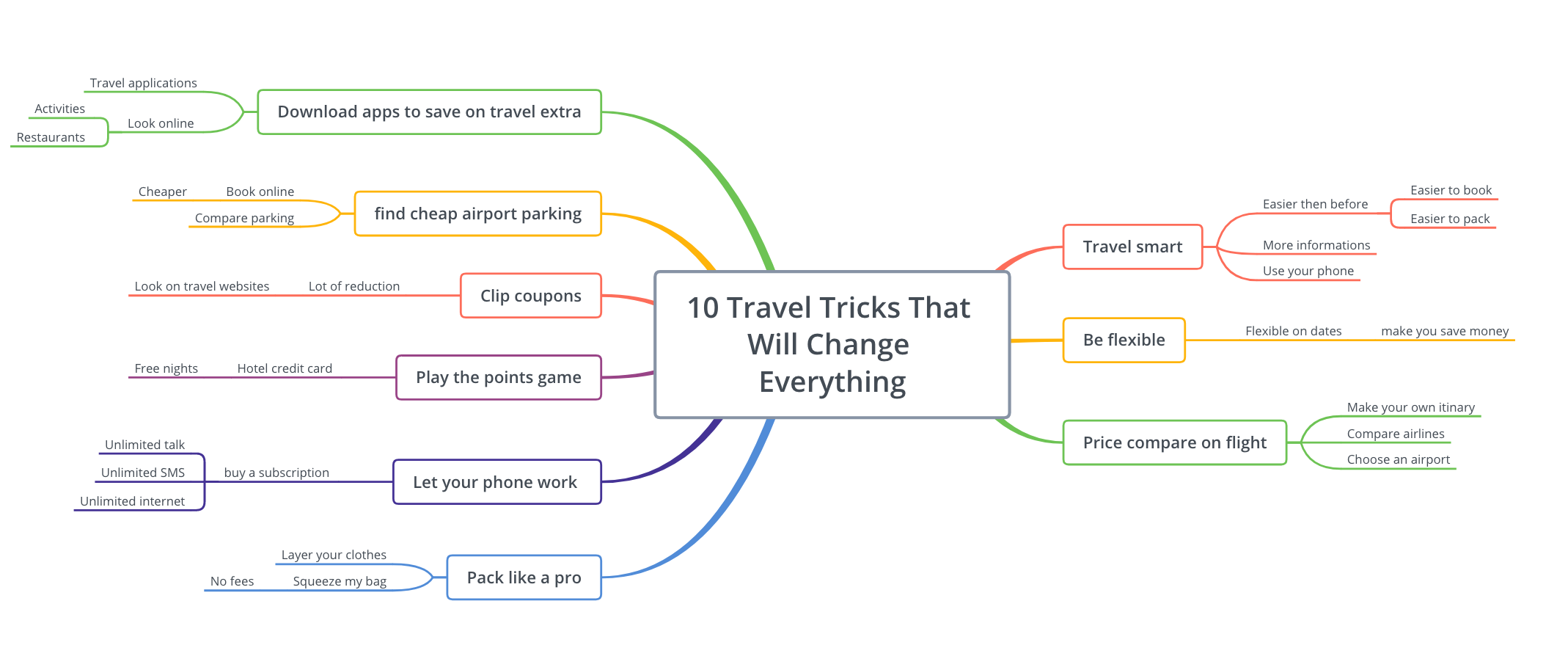 10 Travel Tricks That Will Change Everything

Download apps to save on travel extra
Travel applications
Look online
Activities
Restaurants

find cheap airport parking
Book online
Cheaper
Compare parking

Clip coupons
Lot of reduction
Look on travel websites

Play the points game
Hotel credit card
Free nights

Let your phone work
buy a subscription
Unlimited talk
Unlimited SMS
Unlimited internet

Pack like a pro
Layer your clothes
Squeeze my bag
No fees

Travel smart
Easier then before
Easier to book
Easier to pack
More informations
Use your phone

Be flexible
Flexible on dates
make you save money

Price compare on flight
Make your own itinary
Compare airlines
Choose an airport